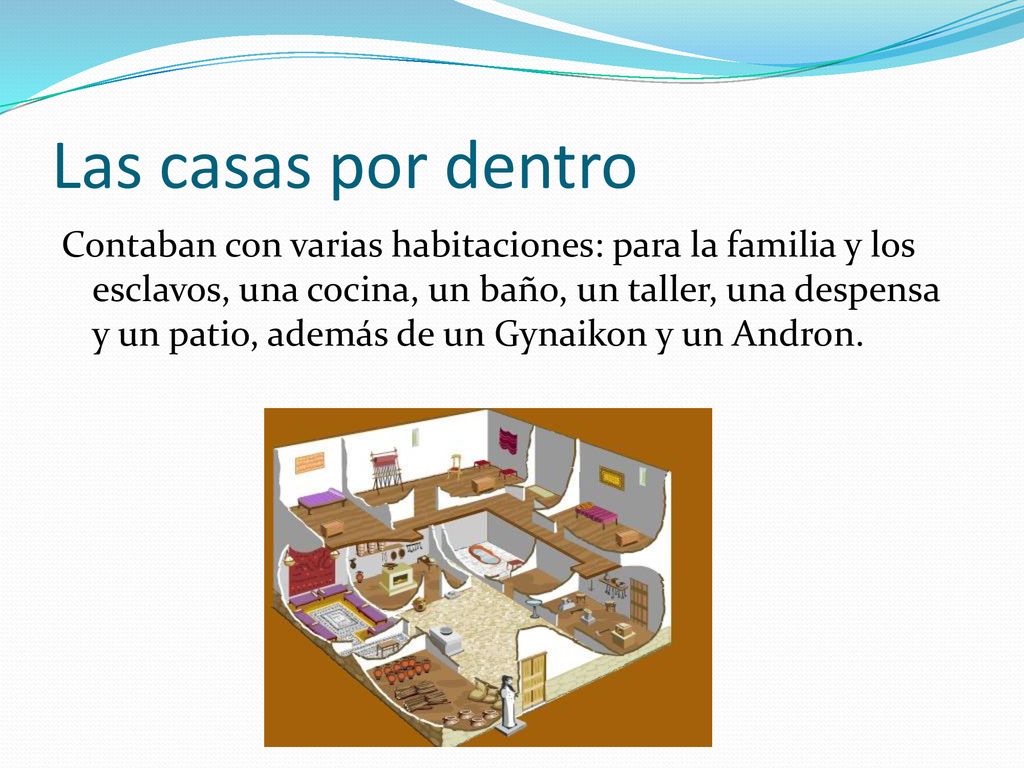 Las casas por dentro

Contaban con varias habitaciones: para la familia y los esclavos, una cocina, un baño, un taller, una despensa y un patio, además de un Gynaikon y un Andron.